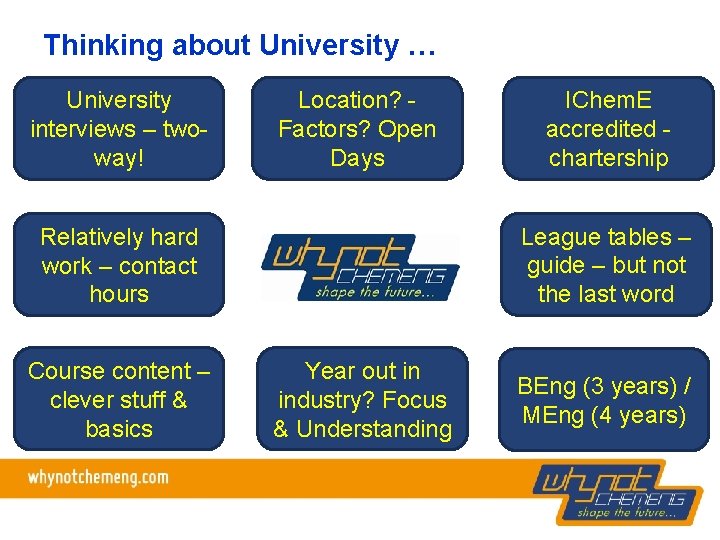 Thinking about University …

University interviews – two-way!

Location? - Factors? Open Days

IChemE accredited - chartership

Relatively hard work – contact hours

whynot CHEMENG shape the future...

League tables – guide – but not the last word

Course content – clever stuff & basics

Year out in industry? Focus & Understanding

BEng (3 years) / MEng (4 years)

whynotchemeng.com

whynot CHEMENG shape the future...